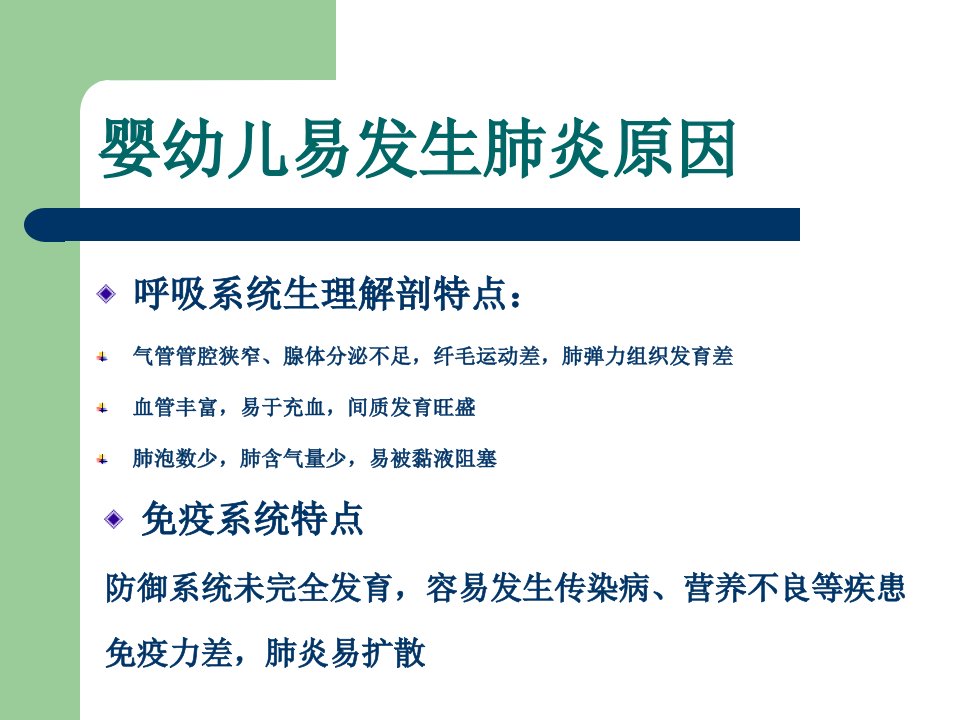 婴幼儿易发生肺炎原因

呼吸系统生理解剖特点：

气管管腔狭窄、腺体分泌不足，纤毛运动差，肺弹力组织发育差

血管丰富，易于充血，间质发育旺盛

肺泡数少，肺含气量少，易被黏液阻塞

免疫系统特点

防御系统未完全发育，容易发生传染病、营养不良等疾患

免疫力差，肺炎易扩散